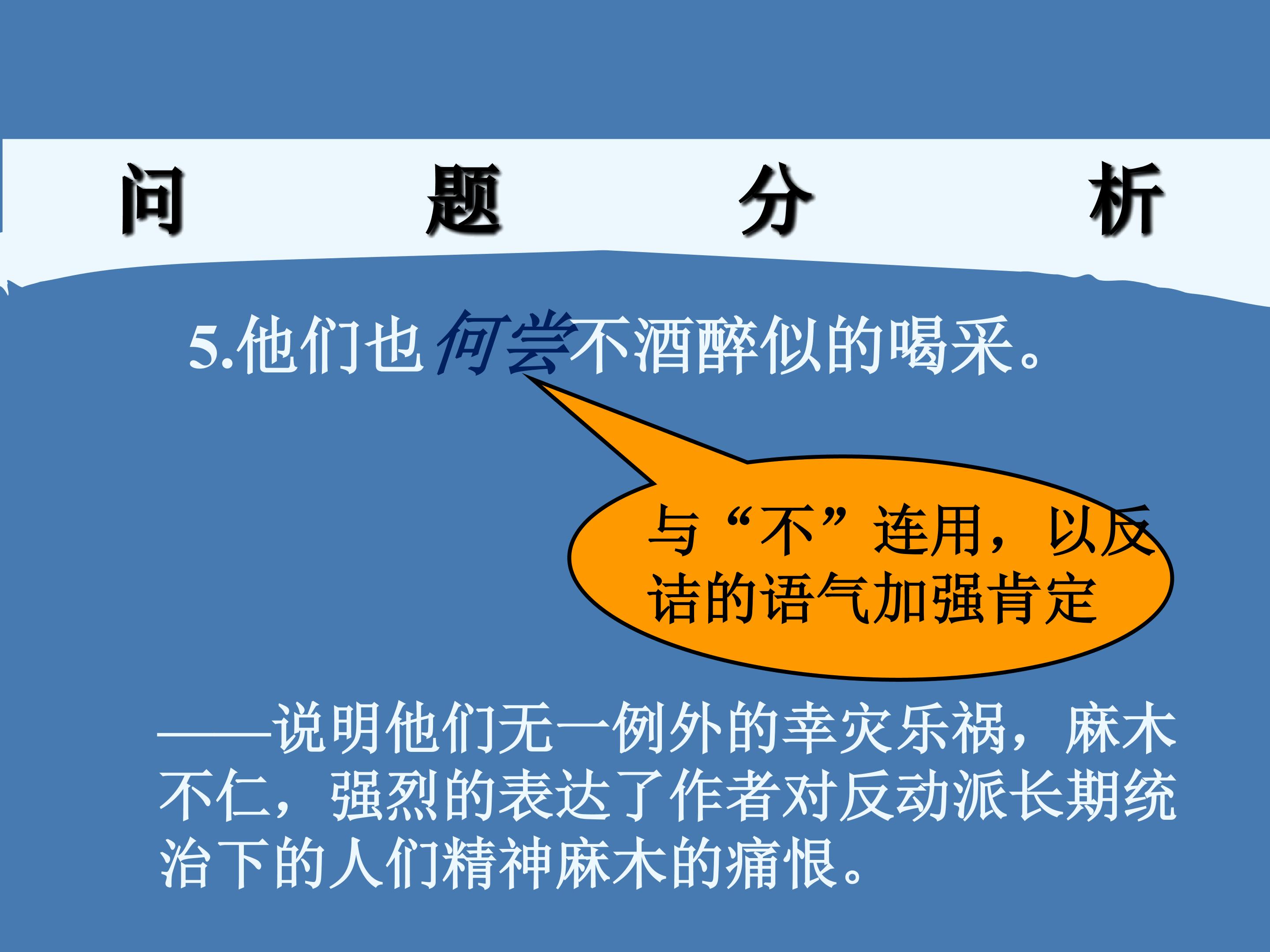 问 题 分 析

5.他们也何尝不酒醉似的喝采。

与“不”连用，以反诘的语气加强肯定

——说明他们无一例外的幸灾乐祸，麻木不仁，强烈的表达了作者对反动派长期统治下的人们精神麻木的痛恨。